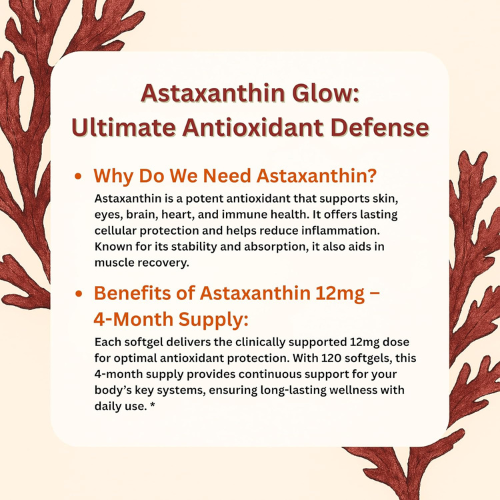 Astaxanthin Glow:
Ultimate Antioxidant Defense

• Why Do We Need Astaxanthin?
Astaxanthin is a potent antioxidant that supports skin, eyes, brain, heart, and immune health. It offers lasting cellular protection and helps reduce inflammation. Known for its stability and absorption, it also aids in muscle recovery.

• Benefits of Astaxanthin 12mg – 4-Month Supply:
Each softgel delivers the clinically supported 12mg dose for optimal antioxidant protection. With 120 softgels, this 4-month supply provides continuous support for your body's key systems, ensuring long-lasting wellness with daily use. *